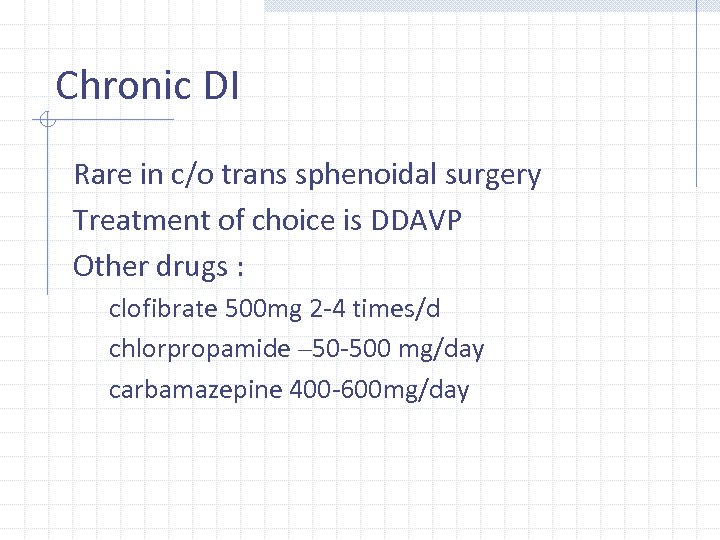 Chronic DI

Rare in c/o trans sphenoidal surgery

Treatment of choice is DDAVP

Other drugs :

clofibrate 500mg 2-4 times/d

chlorpropamide –50-500 mg/day

carbamazepine 400-600mg/day